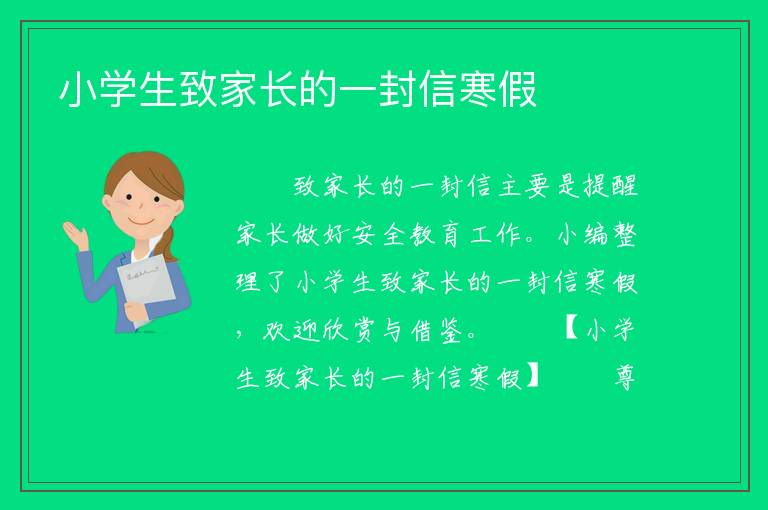 小学生致家长的一封信寒假

致家长的一封信主要是提醒家长做好安全教育工作。小编整理了小学生致家长的一封信寒假，欢迎欣赏与借鉴。　　【小学生致家长的一封信寒假】　　尊